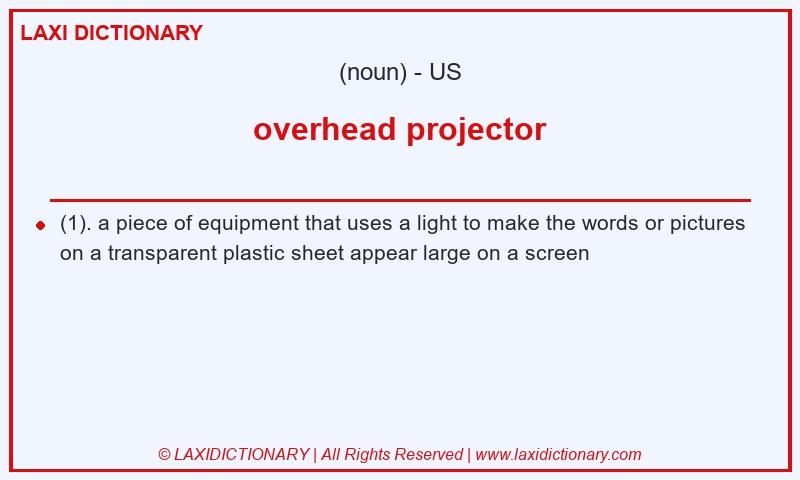 LAXI DICTIONARY

(noun) - US

overhead projector

(1). a piece of equipment that uses a light to make the words or pictures on a transparent plastic sheet appear large on a screen

© LAXIDICTIONARY | All Rights Reserved | www.laxidictionary.com